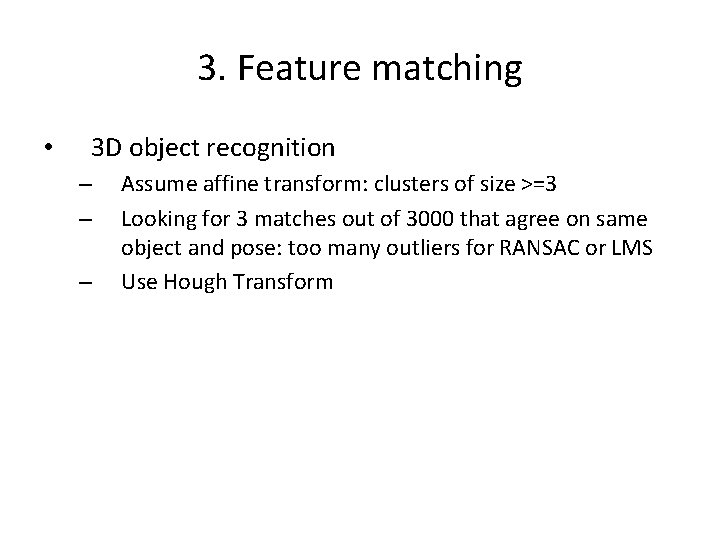 3. Feature matching

• 3D object recognition
– Assume affine transform: clusters of size >=3
– Looking for 3 matches out of 3000 that agree on same object and pose: too many outliers for RANSAC or LMS
– Use Hough Transform